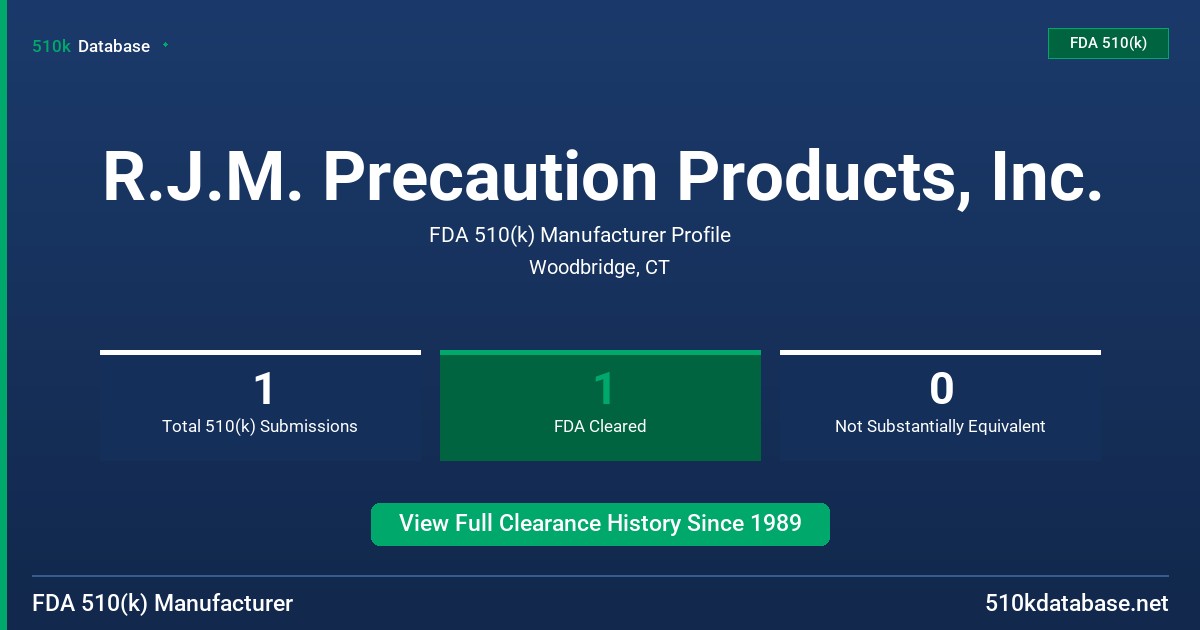 510k Database

FDA 510(k)

R.J.M. Precaution Products, Inc.

FDA 510(k) Manufacturer Profile

Woodbridge, CT

1
Total 510(k) Submissions

1
FDA Cleared

0
Not Substantially Equivalent

View Full Clearance History Since 1989

FDA 510(k) Manufacturer

510kdatabase.net